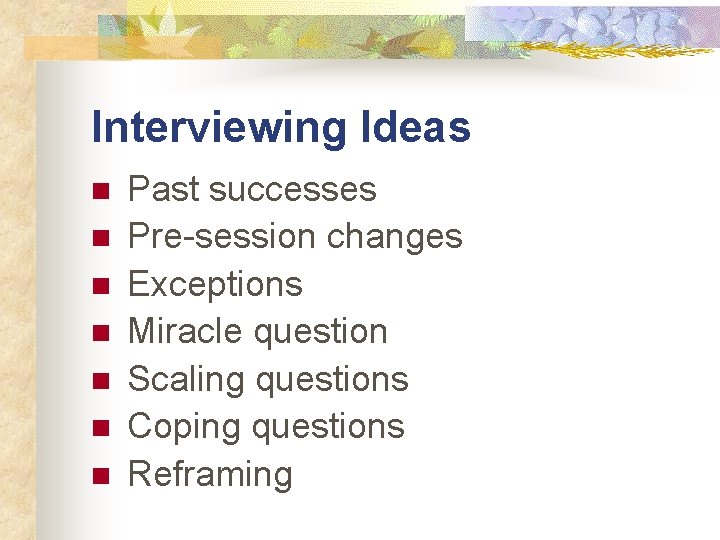 Interviewing Ideas

- Past successes
- Pre-session changes
- Exceptions
- Miracle question
- Scaling questions
- Coping questions
- Reframing